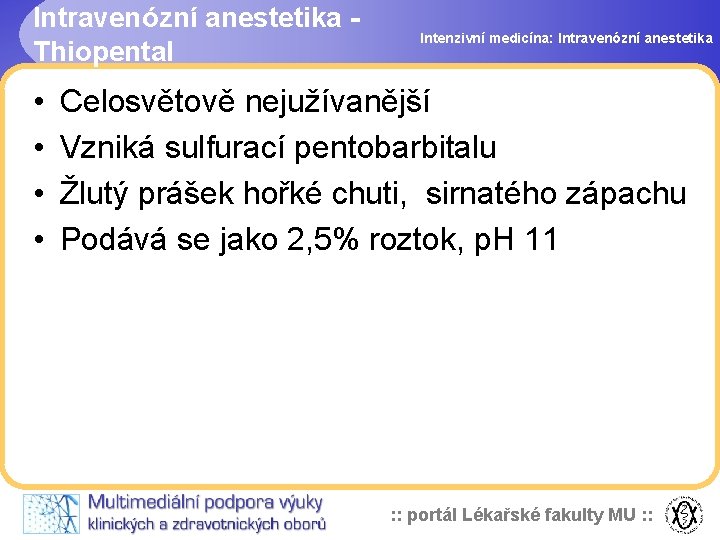 Intravenózní anestetika - Thiopental

Intenzivní medicína: Intravenózní anestetika

• Celosvětově nejužívanější
• Vzniká sulfurací pentobarbitalu
• Žlutý prášek hořké chuti, sirnatého zápachu
• Podává se jako 2,5% roztok, pH 11

Multimediální podpora výuky klinických a zdravotnických oborů

:: portál Lékařské fakulty MU ::